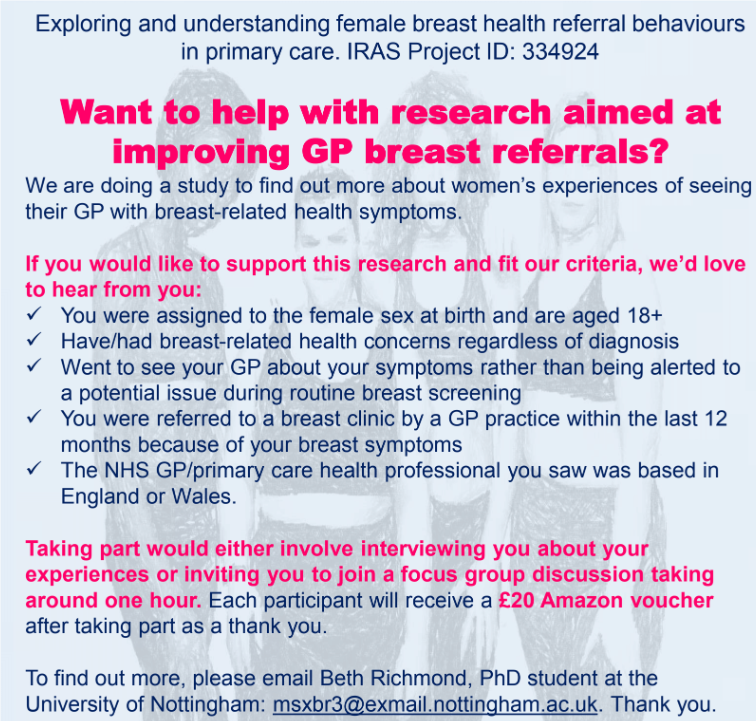 Exploring and understanding female breast health referral behaviours in primary care. IRAS Project ID: 334924

Want to help with research aimed at improving GP breast referrals?

We are doing a study to find out more about women's experiences of seeing their GP with breast-related health symptoms.

If you would like to support this research and fit our criteria, we'd love to hear from you:

✓ You were assigned to the female sex at birth and are aged 18+
✓ Have/had breast-related health concerns regardless of diagnosis
✓ Went to see your GP about your symptoms rather than being alerted to a potential issue during routine breast screening
✓ You were referred to a breast clinic by a GP practice within the last 12 months because of your breast symptoms
✓ The NHS GP/primary care health professional you saw was based in England or Wales.

Taking part would either involve interviewing you about your experiences or inviting you to join a focus group discussion taking around one hour. Each participant will receive a £20 Amazon voucher after taking part as a thank you.

To find out more, please email Beth Richmond, PhD student at the University of Nottingham: msxbr3@exmail.nottingham.ac.uk. Thank you.